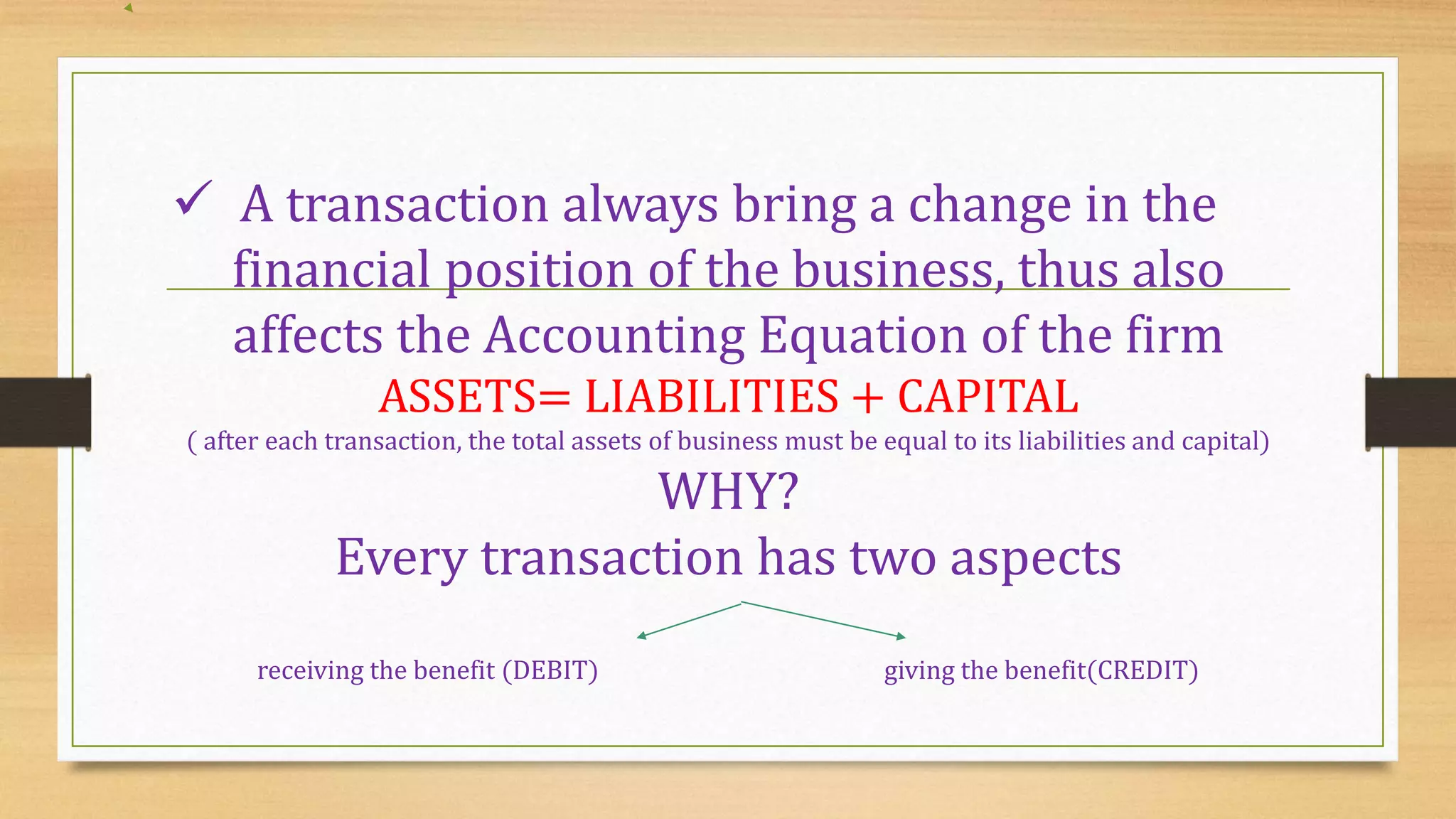 ✓ A transaction always bring a change in the financial position of the business, thus also affects the Accounting Equation of the firm

ASSETS= LIABILITIES + CAPITAL

( after each transaction, the total assets of business must be equal to its liabilities and capital)

WHY?

Every transaction has two aspects

receiving the benefit (DEBIT)

giving the benefit(CREDIT)